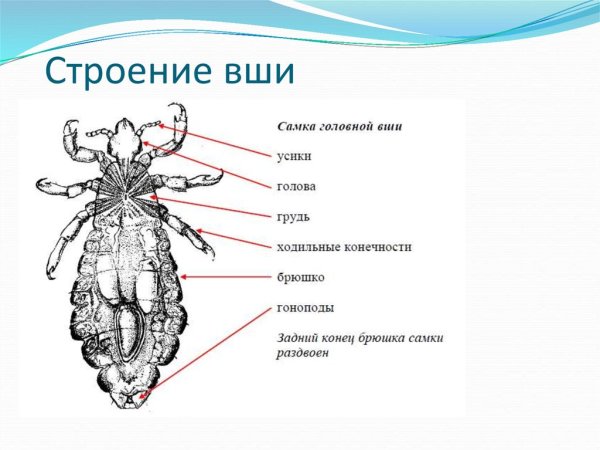 Строение вши

Самка головной вши

усики

голова

грудь

ходильные конечности

брюшко

гоноподы

Задний конец брюшка самки раздвоен